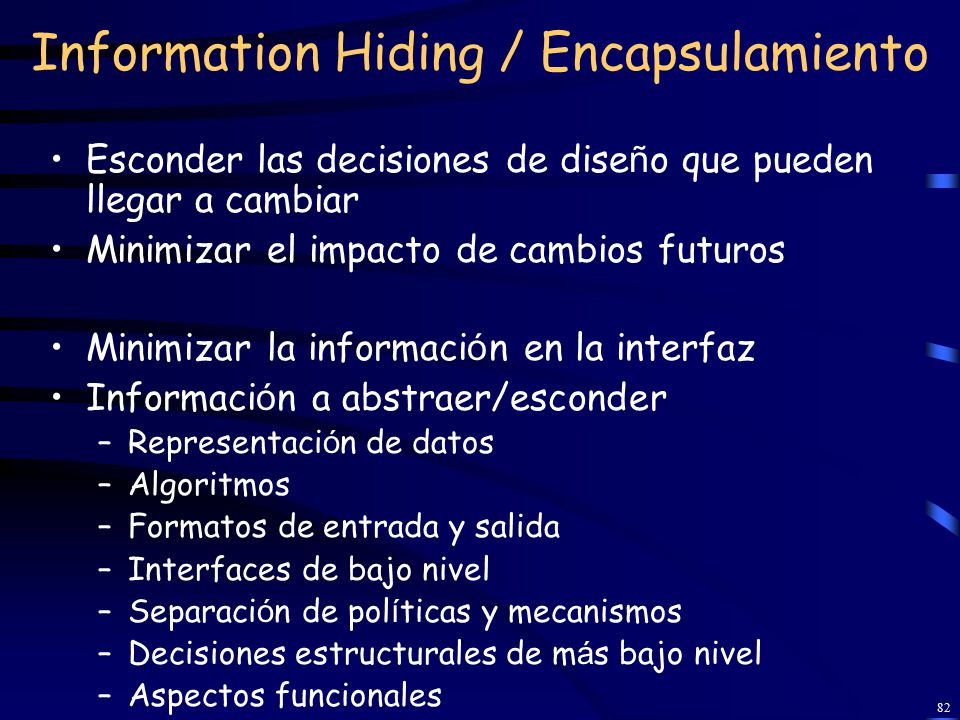 Information Hiding / Encapsulamiento

• Esconder las decisiones de diseño que pueden llegar a cambiar
• Minimizar el impacto de cambios futuros

• Minimizar la información en la interfaz
• Información a abstraer/esconder
– Representación de datos
– Algoritmos
– Formatos de entrada y salida
– Interfaces de bajo nivel
– Separación de políticas y mecanismos
– Decisiones estructurales de más bajo nivel
– Aspectos funcionales

82